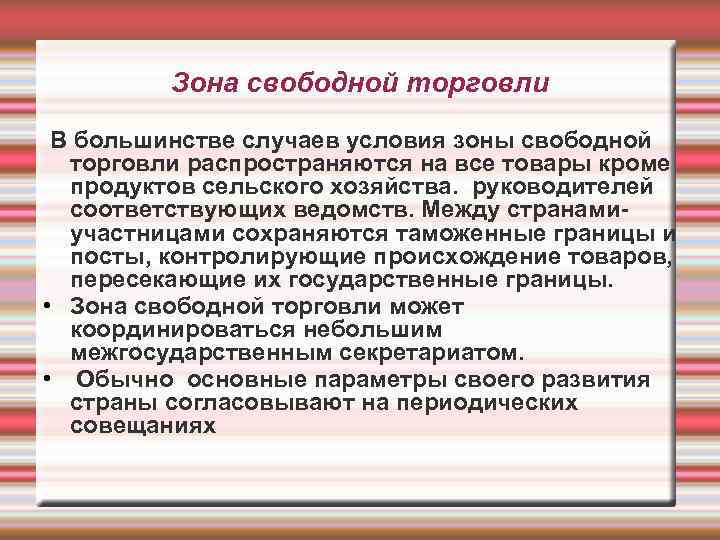 Зона свободной торговли

В большинстве случаев условия зоны свободной торговли распространяются на все товары кроме продуктов сельского хозяйства. руководителей соответствующих ведомств. Между странами-участницами сохраняются таможенные границы и посты, контролирующие происхождение товаров, пересекающие их государственные границы.

• Зона свободной торговли может координироваться небольшим межгосударственным секретариатом.
• Обычно основные параметры своего развития страны согласовывают на периодических совещаниях